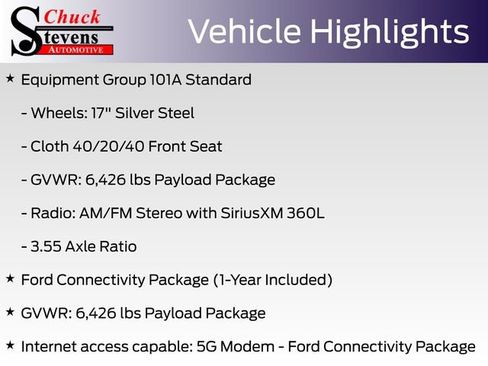 Chuck Stevens AUTOMOTIVE

Vehicle Highlights

★ Equipment Group 101A Standard

- Wheels: 17" Silver Steel

- Cloth 40/20/40 Front Seat

- GVWR: 6,426 lbs Payload Package

- Radio: AM/FM Stereo with SiriusXM 360L

- 3.55 Axle Ratio

★ Ford Connectivity Package (1-Year Included)

★ GVWR: 6,426 lbs Payload Package

★ Internet access capable: 5G Modem - Ford Connectivity Package